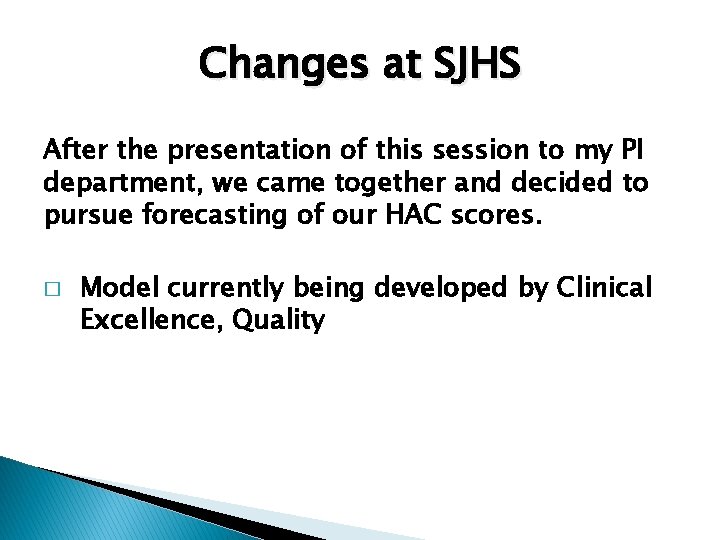 Changes at SJHS

After the presentation of this session to my PI department, we came together and decided to pursue forecasting of our HAC scores.

□ Model currently being developed by Clinical Excellence, Quality